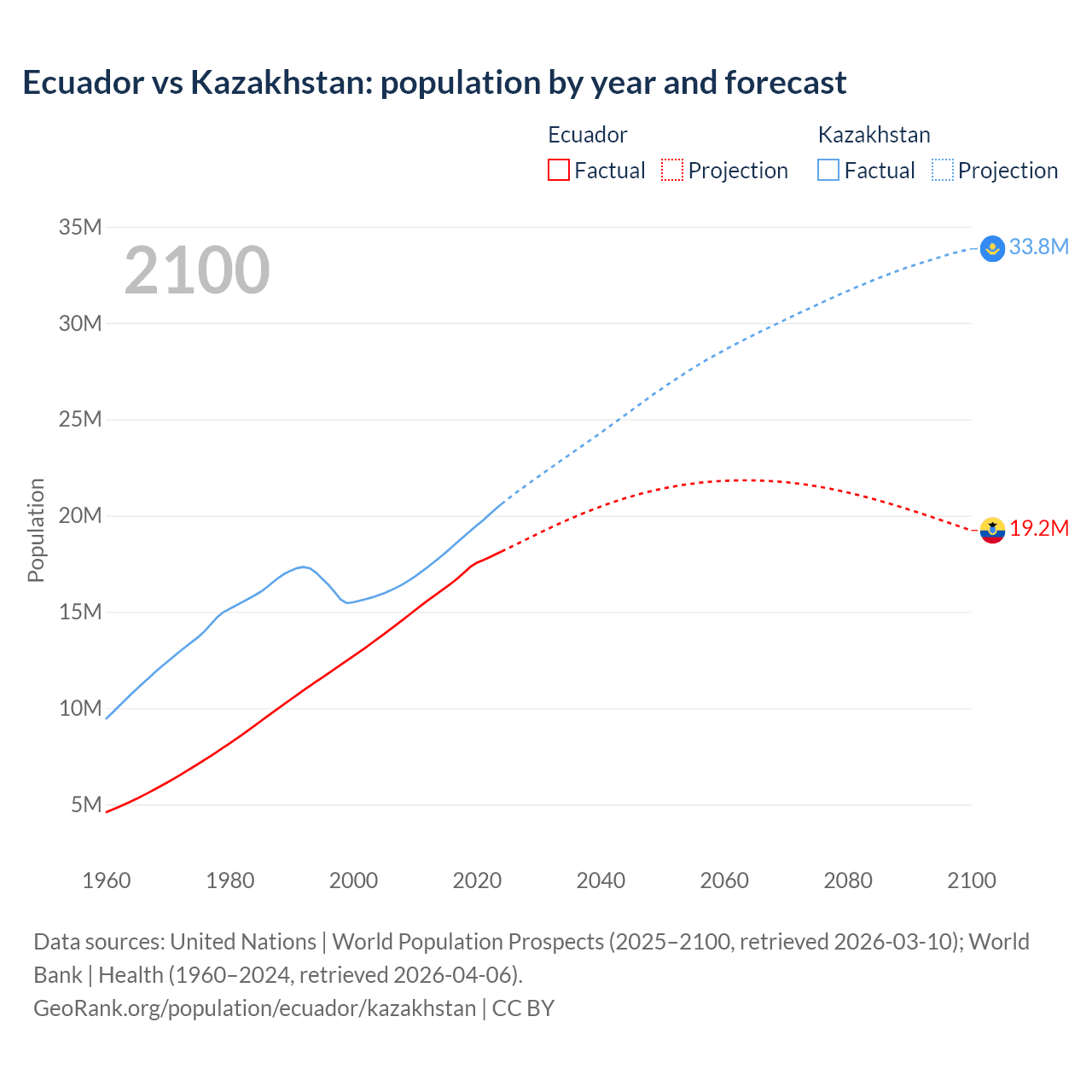 Ecuador vs Kazakhstan: population by year and forecast

Ecuador
Factual
Projection

Kazakhstan
Factual
Projection

2100

35M
30M
25M
20M
15M
10M
5M

Population

33.8M
19.2M

1960
1980
2000
2020
2040
2060
2080
2100

Data sources: United Nations | World Population Prospects (2025–2100, retrieved 2026-03-10); World Bank | Health (1960–2024, retrieved 2026-04-06).
GeoRank.org/population/ecuador/kazakhstan | CC BY